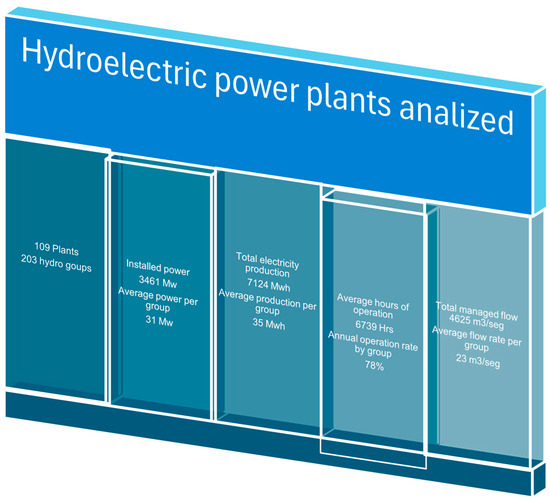 Hydroelectric power plants analized

109 Plants
203 hydro goups

Installed power
3461 Mw
Average power per group
31 Mw

Total electricity production
7124 Mwh
Average production per group
35 Mwh

Average hours of operation
6739 Hrs
Annual operation rate by group
78%

Total managed flow
4625 m3/seg
Average flow rate per group
23 m3/seg